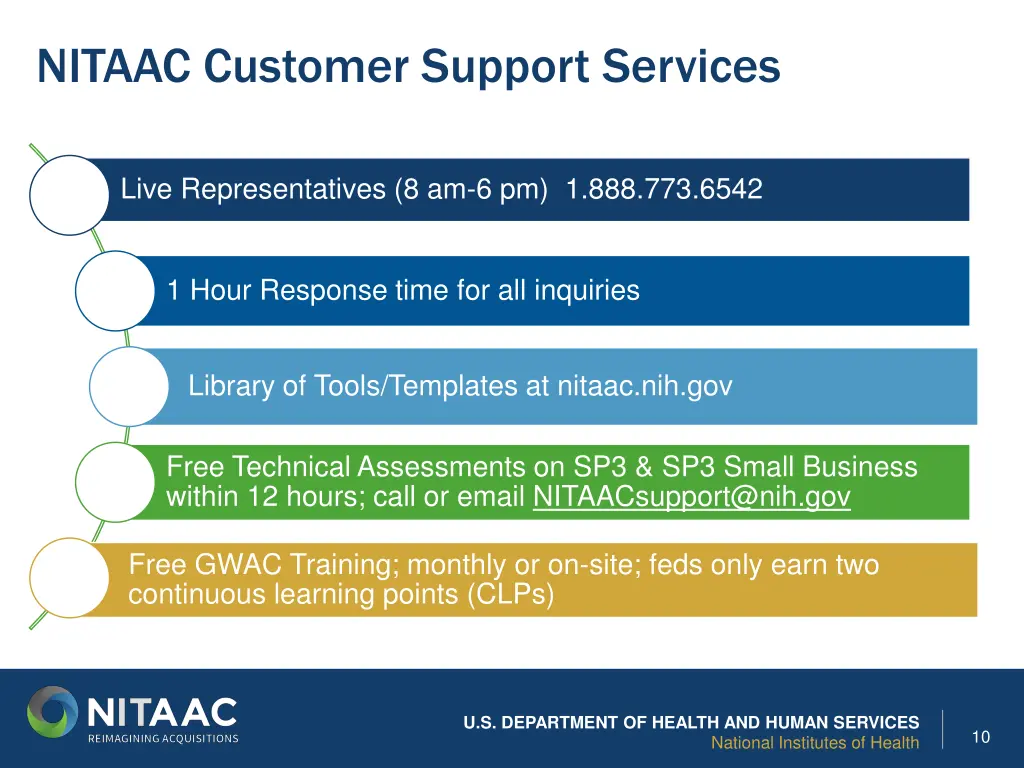 NITAAC Customer Support Services

Live Representatives (8 am-6 pm) 1.888.773.6542

1 Hour Response time for all inquiries

Library of Tools/Templates at nitaac.nih.gov

Free Technical Assessments on SP3 & SP3 Small Business within 12 hours; call or email NITAACsupport@nih.gov

Free GWAC Training; monthly or on-site; feds only earn two continuous learning points (CLPs)

NITAAC
REIMAGINING ACQUISITIONS

U.S. DEPARTMENT OF HEALTH AND HUMAN SERVICES
National Institutes of Health

10